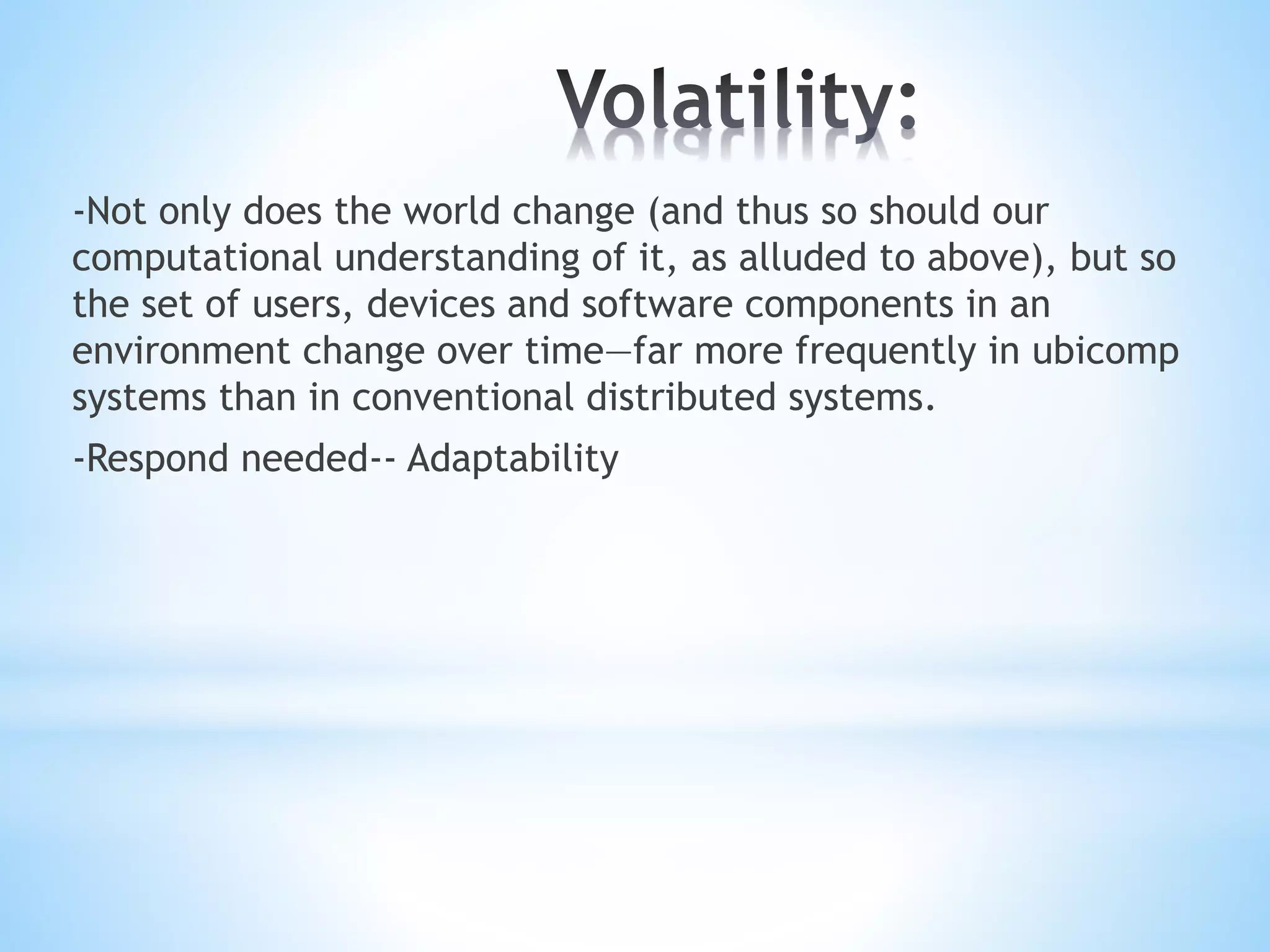 Volatility:

-Not only does the world change (and thus so should our computational understanding of it, as alluded to above), but so the set of users, devices and software components in an environment change over time—far more frequently in ubicomp systems than in conventional distributed systems.

-Respond needed-- Adaptability